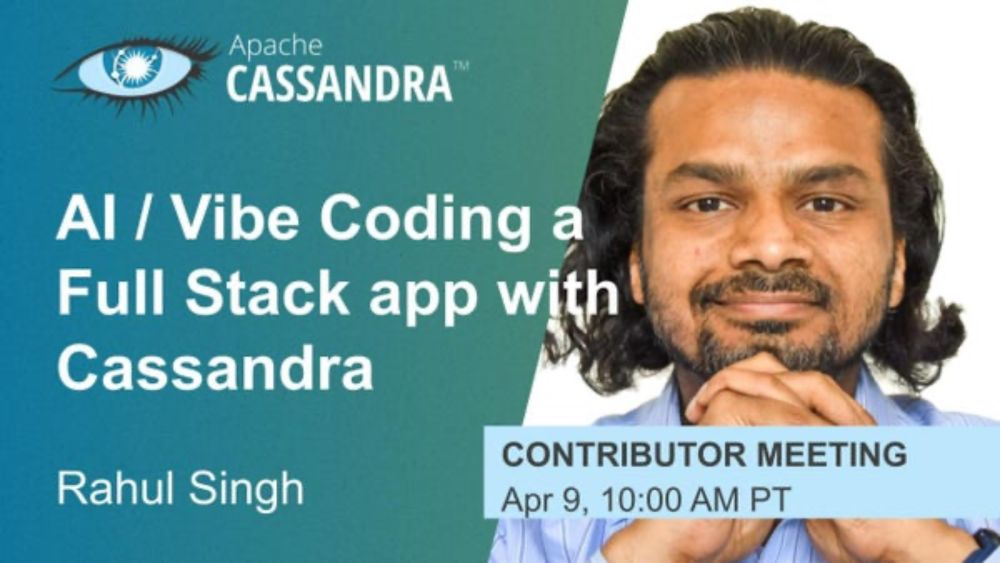 Apache
CASSANDRA™

AI / Vibe Coding a Full Stack app with Cassandra

Rahul Singh

CONTRIBUTOR MEETING
Apr 9, 10:00 AM PT